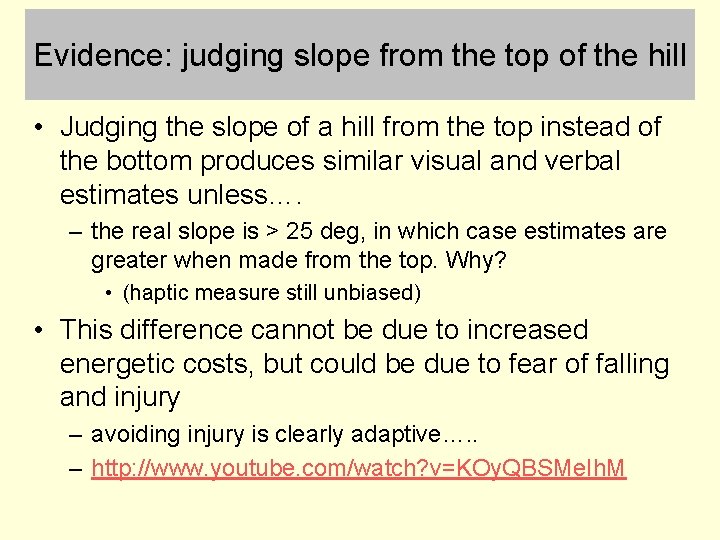 Evidence: judging slope from the top of the hill

• Judging the slope of a hill from the top instead of the bottom produces similar visual and verbal estimates unless….

– the real slope is > 25 deg, in which case estimates are greater when made from the top. Why?

• (haptic measure still unbiased)

• This difference cannot be due to increased energetic costs, but could be due to fear of falling and injury

– avoiding injury is clearly adaptive…..

– http://www.youtube.com/watch?v=KOyQBSMeIhM